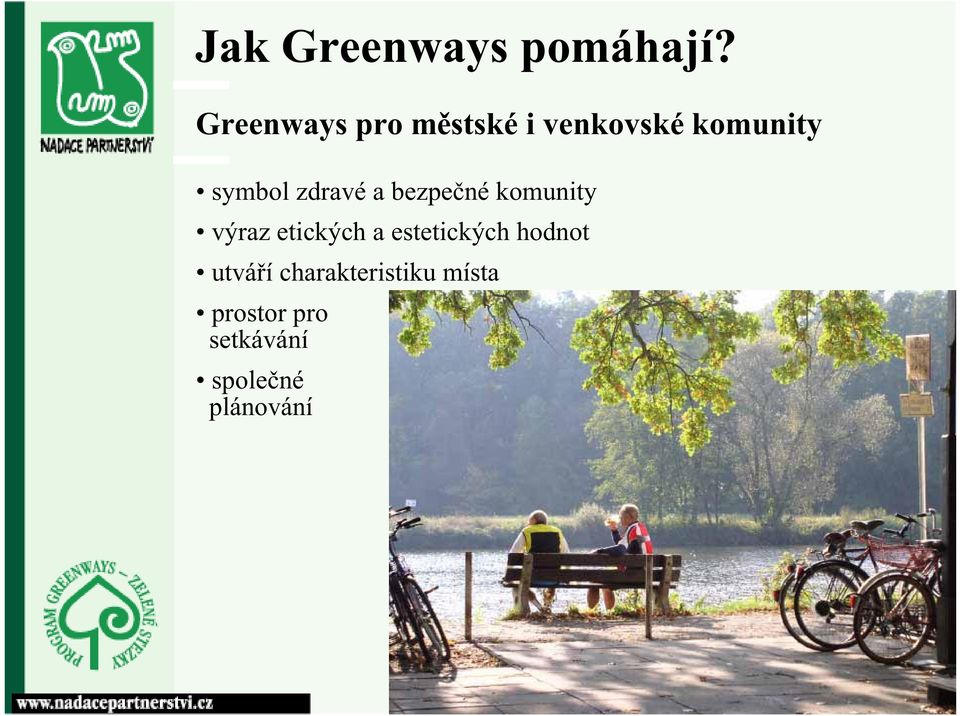 NADACE PARTNERSTVÍ

Jak Greenways pomáhají?

Greenways pro městské i venkovské komunity

• symbol zdravé a bezpečné komunity
• výraz etických a estetických hodnot
• utváří charakteristiku místa
• prostor pro setkávání
• společné plánování

PROGRAM GREENWAYS – ZELENÉ STEZKY

www.nadacepartnerstvi.cz